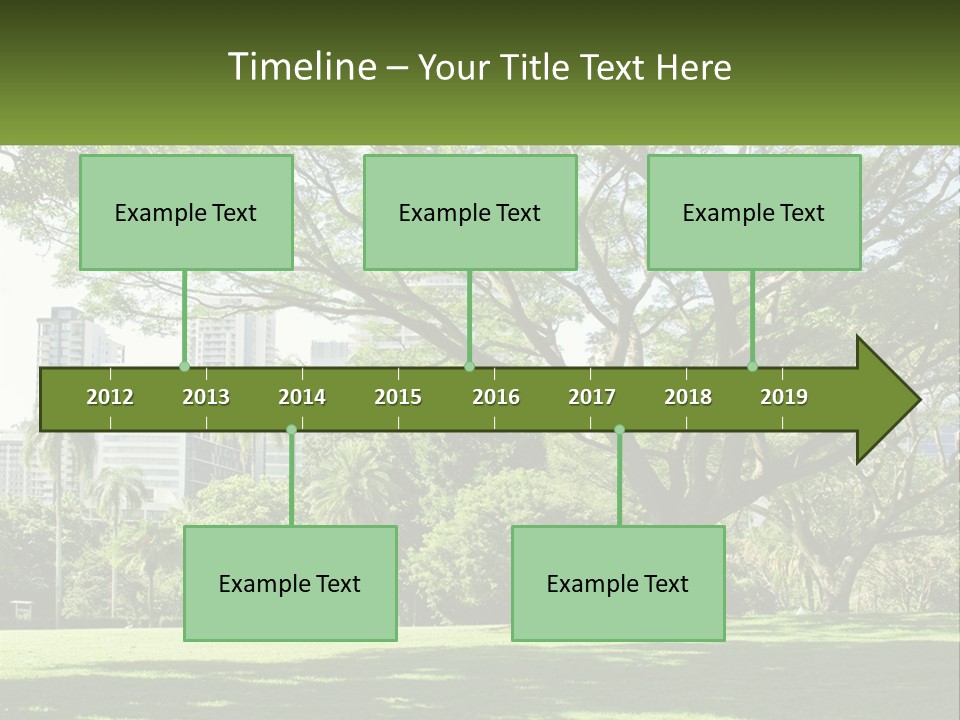 Timeline – Your Title Text Here

Example Text

Example Text

Example Text

2012 2013 2014 2015 2016 2017 2018 2019

Example Text

Example Text